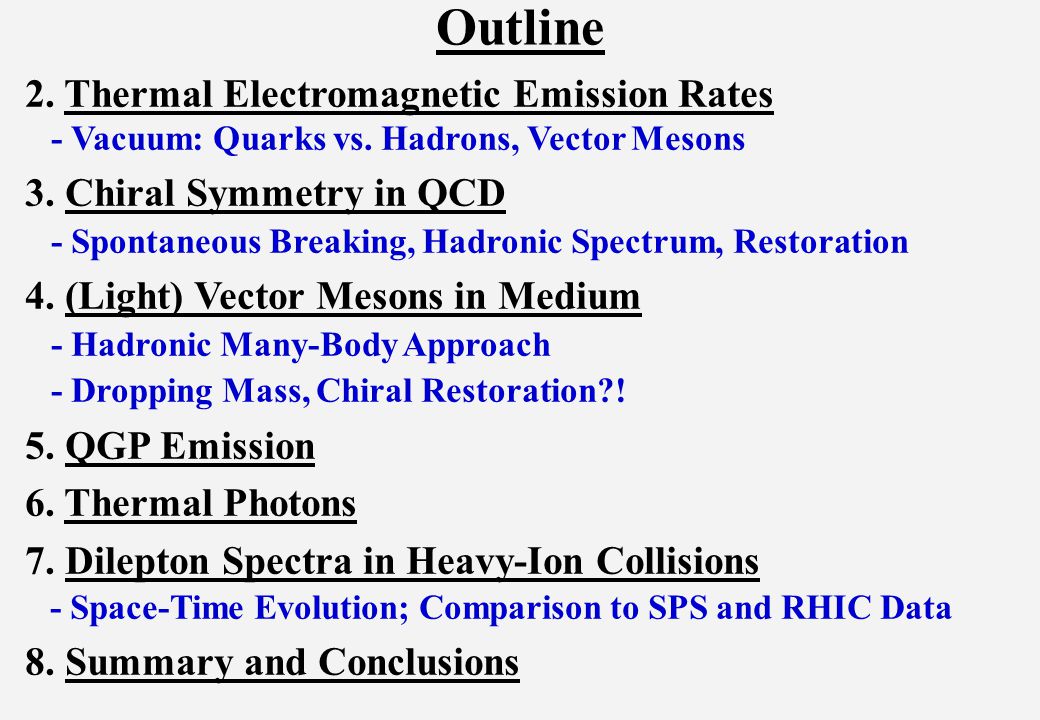 Outline

2. Thermal Electromagnetic Emission Rates
- Vacuum: Quarks vs. Hadrons, Vector Mesons

3. Chiral Symmetry in QCD
- Spontaneous Breaking, Hadronic Spectrum, Restoration

4. (Light) Vector Mesons in Medium
- Hadronic Many-Body Approach
- Dropping Mass, Chiral Restoration?!

5. QGP Emission

6. Thermal Photons

7. Dilepton Spectra in Heavy-Ion Collisions
- Space-Time Evolution; Comparison to SPS and RHIC Data

8. Summary and Conclusions